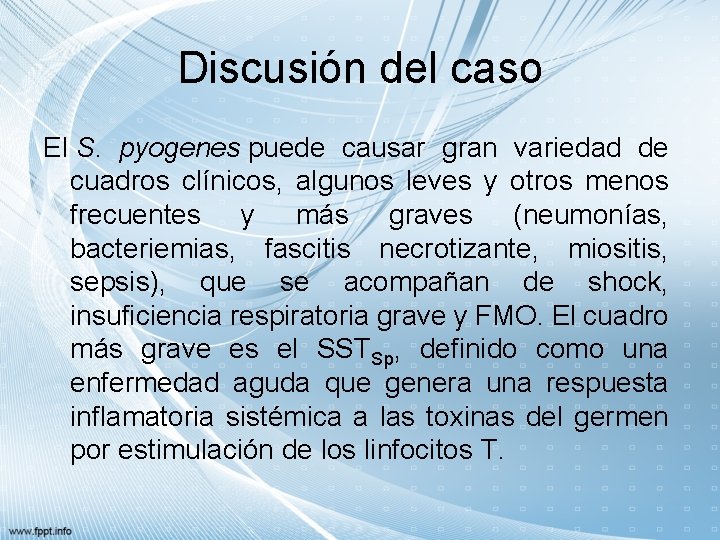 Discusión del caso

El S. pyogenes puede causar gran variedad de cuadros clínicos, algunos leves y otros menos frecuentes y más graves (neumonías, bacteriemias, fascitis necrotizante, miositis, sepsis), que se acompañan de shock, insuficiencia respiratoria grave y FMO. El cuadro más grave es el $SST_{Sp}$, definido como una enfermedad aguda que genera una respuesta inflamatoria sistémica a las toxinas del germen por estimulación de los linfocitos T.

www.fppt.info